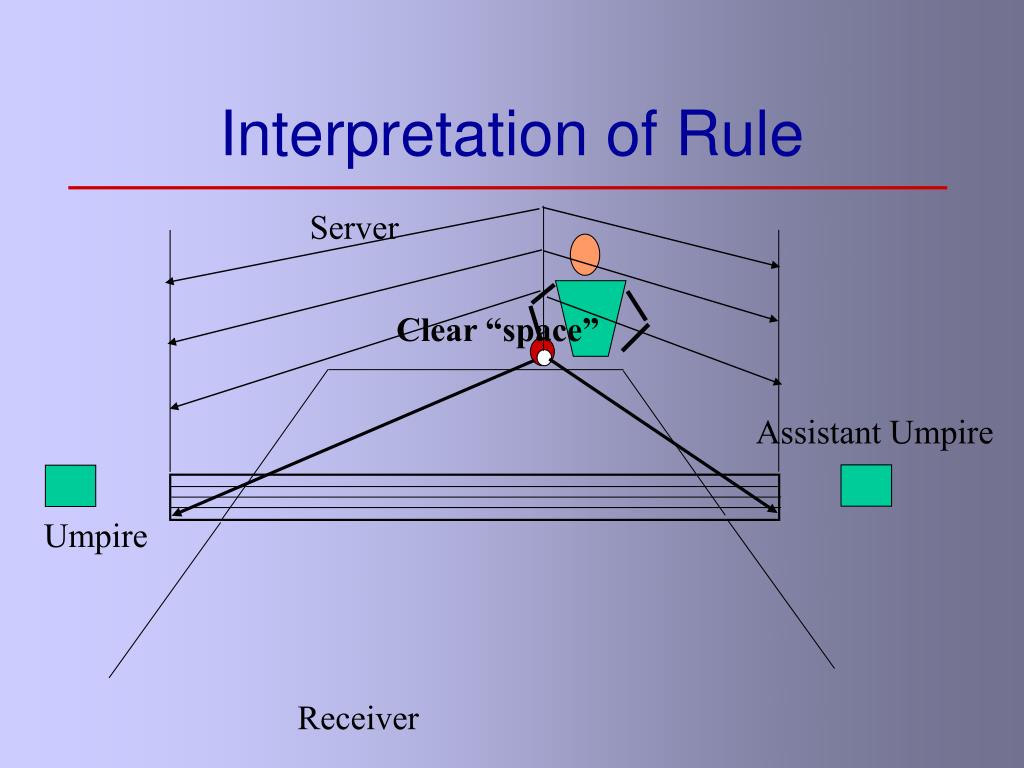 Interpretation of Rule

Server

Clear “space”

Assistant Umpire

Umpire

Receiver